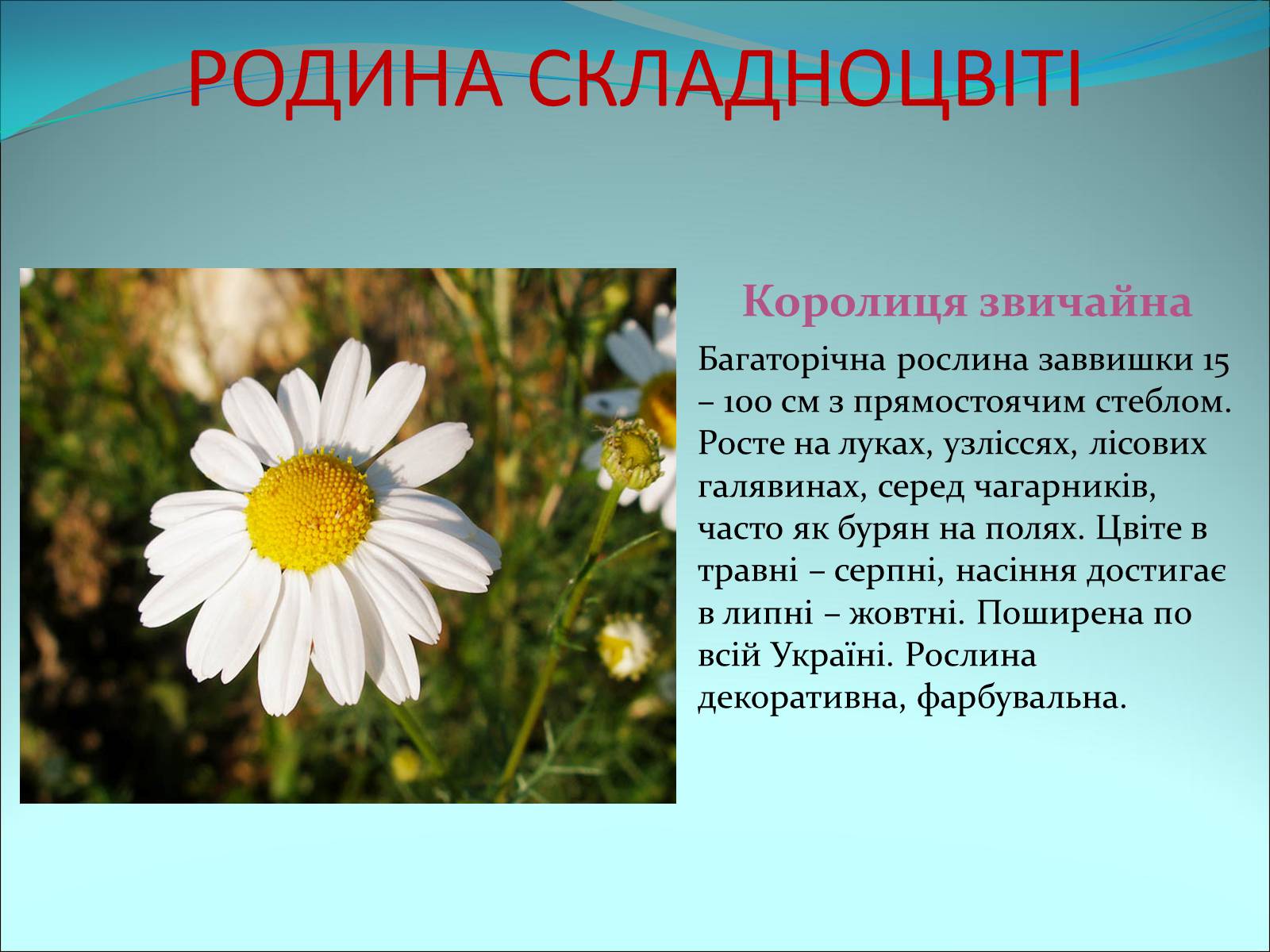 РОДИНА СКЛАДНОЦВІТІ

Королиця звичайна

Багаторічна рослина заввишки 15 – 100 см з прямостоячим стеблом. Росте на луках, узліссях, лісових галявинах, серед чагарників, часто як бурян на полях. Цвіте в травні – серпні, насіння достигає в липні – жовтні. Поширена по всій Україні. Рослина декоративна, фарбувальна.